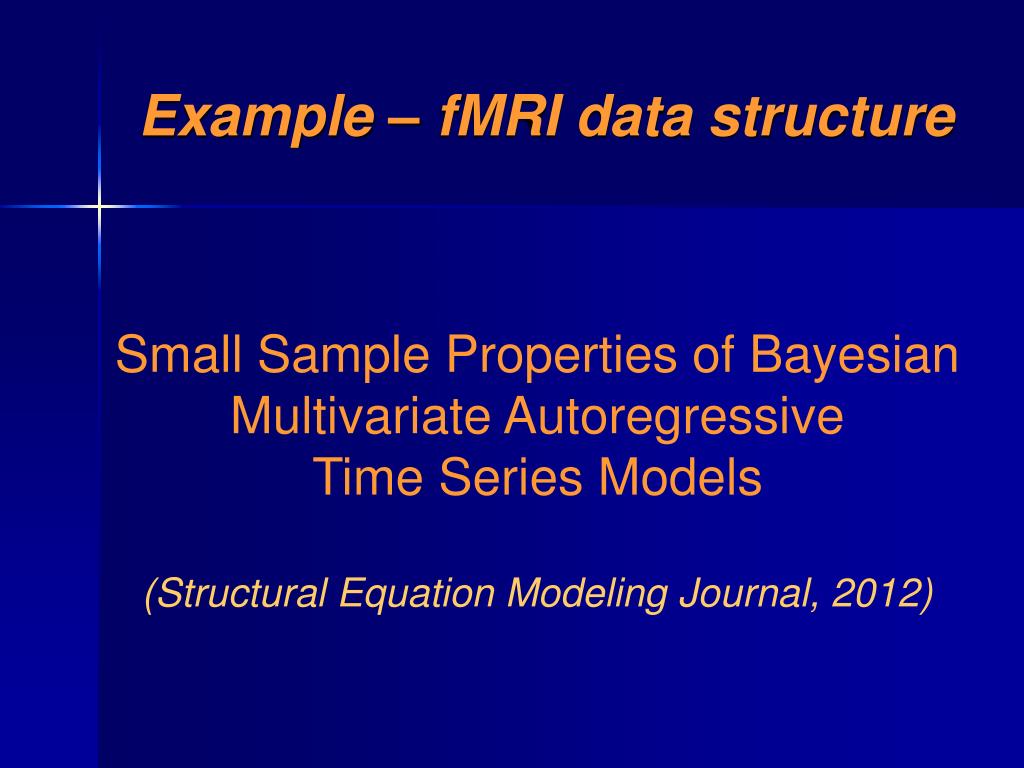 Example – fMRI data structure

Small Sample Properties of Bayesian Multivariate Autoregressive Time Series Models

(Structural Equation Modeling Journal, 2012)